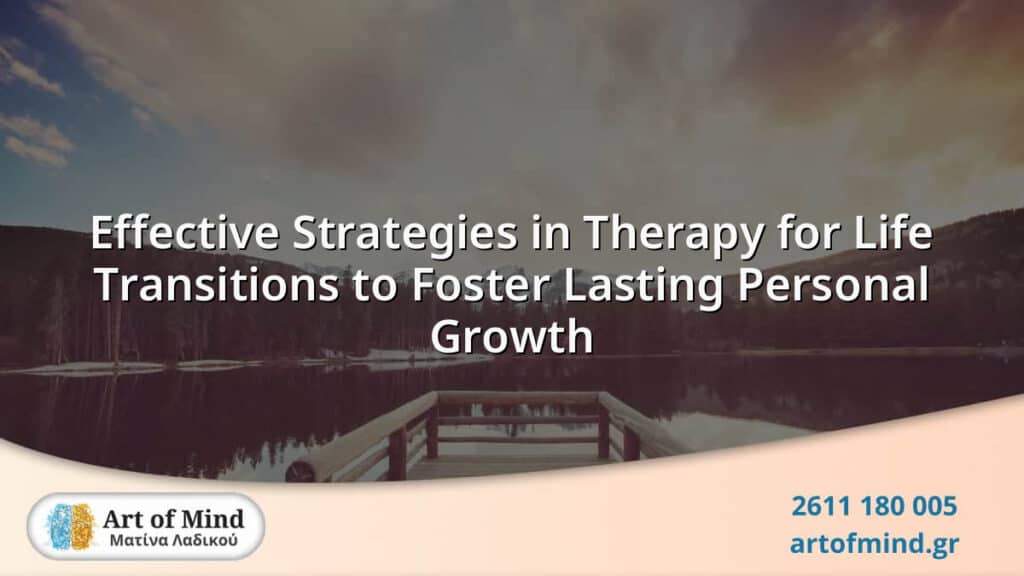 Effective Strategies in Therapy for Life Transitions to Foster Lasting Personal Growth

Art of Mind
Ματίνα Λαδικού

2611 180 005
artofmind.gr